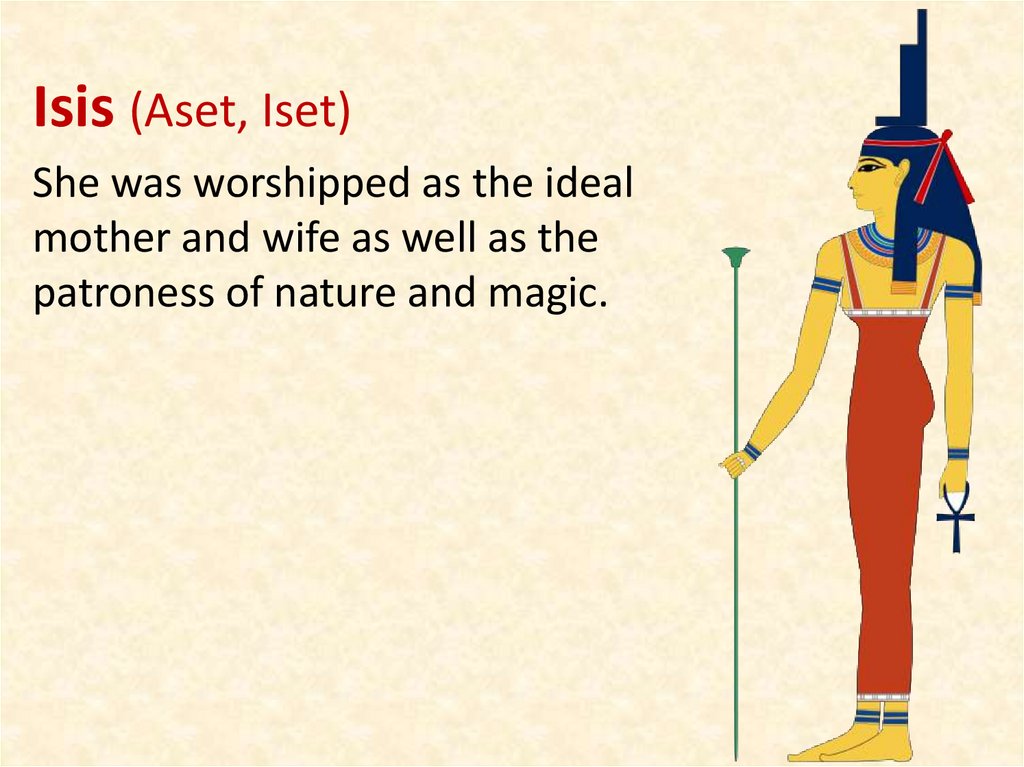 Isis (Aset, Iset)

She was worshipped as the ideal mother and wife as well as the patroness of nature and magic.